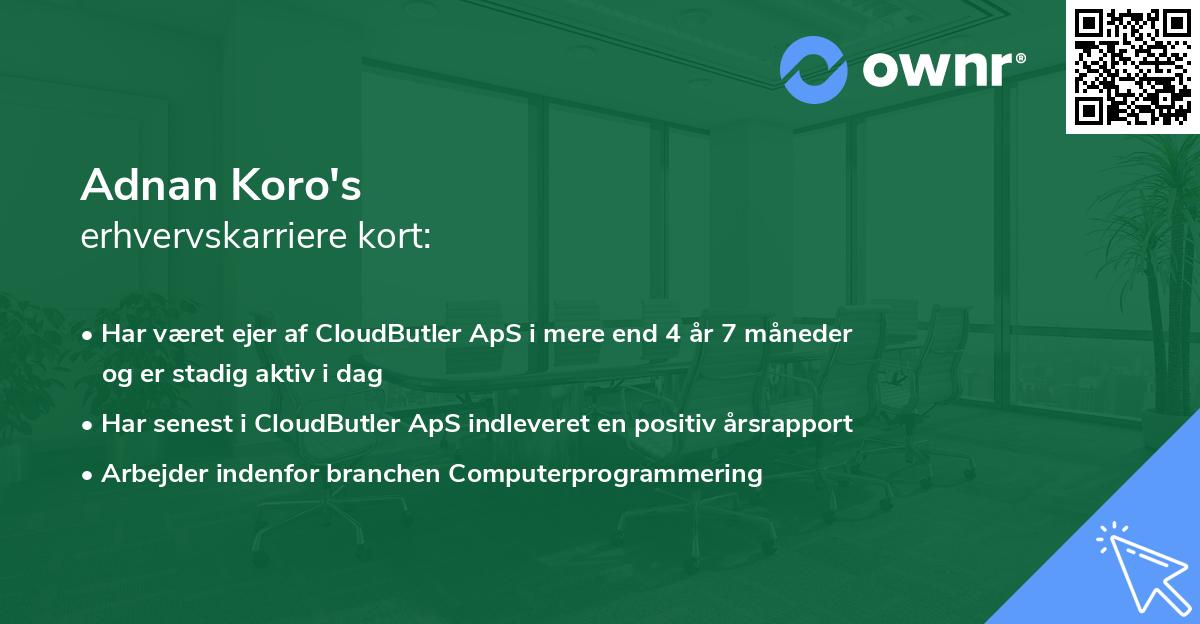 ownr®

Adnan Koro's
erhvervskarriere kort:

• Har været ejer af CloudButler ApS i mere end 4 år 7 måneder og er stadig aktiv i dag
• Har senest i CloudButler ApS indleveret en positiv årsrapport
• Arbejder indenfor branchen Computerprogrammering